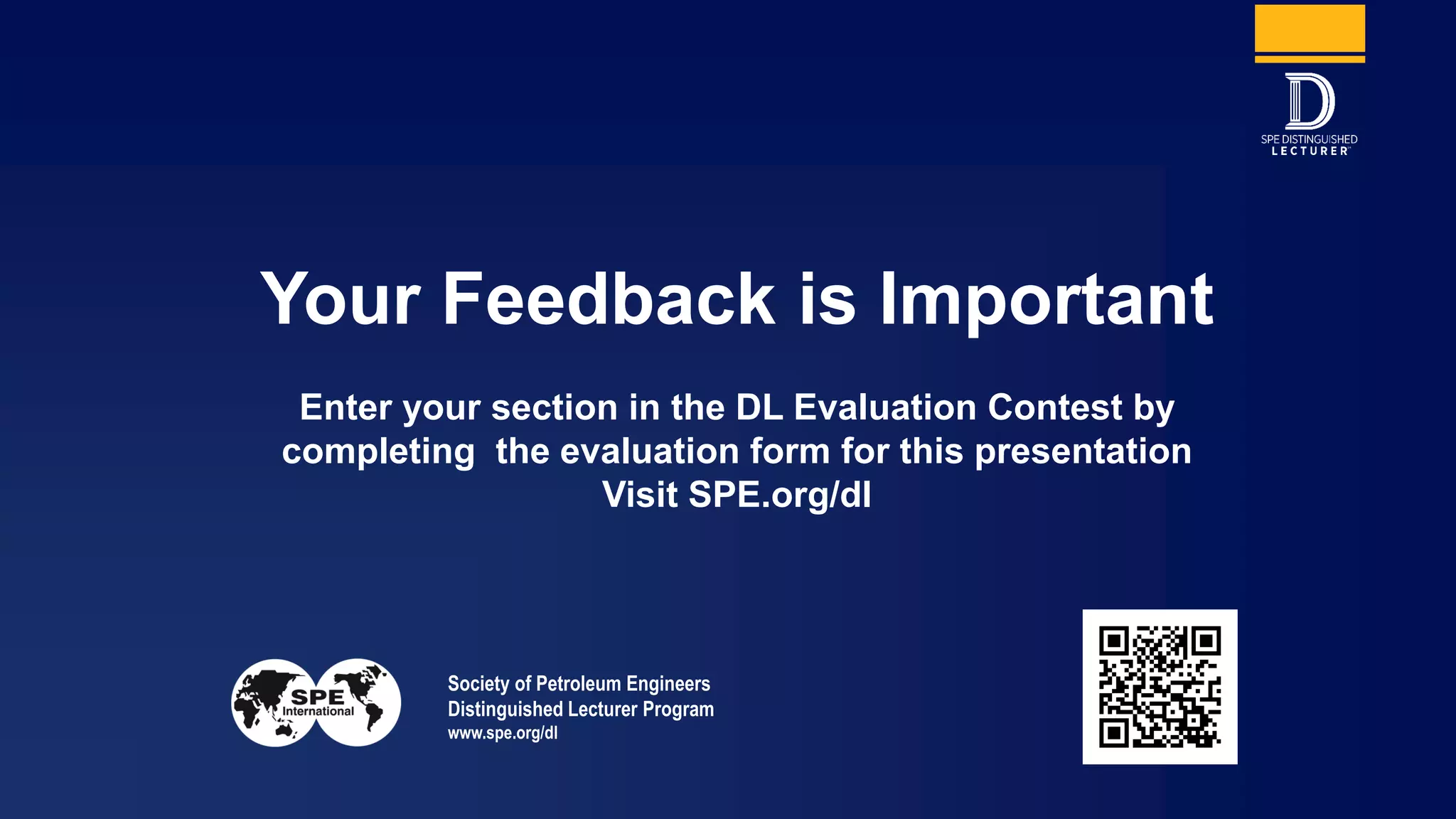 D
SPE DISTINGUISHED
LECTURER

Your Feedback is Important

Enter your section in the DL Evaluation Contest by completing the evaluation form for this presentation
Visit SPE.org/dl

SPE
International

Society of Petroleum Engineers
Distinguished Lecturer Program
www.spe.org/dl